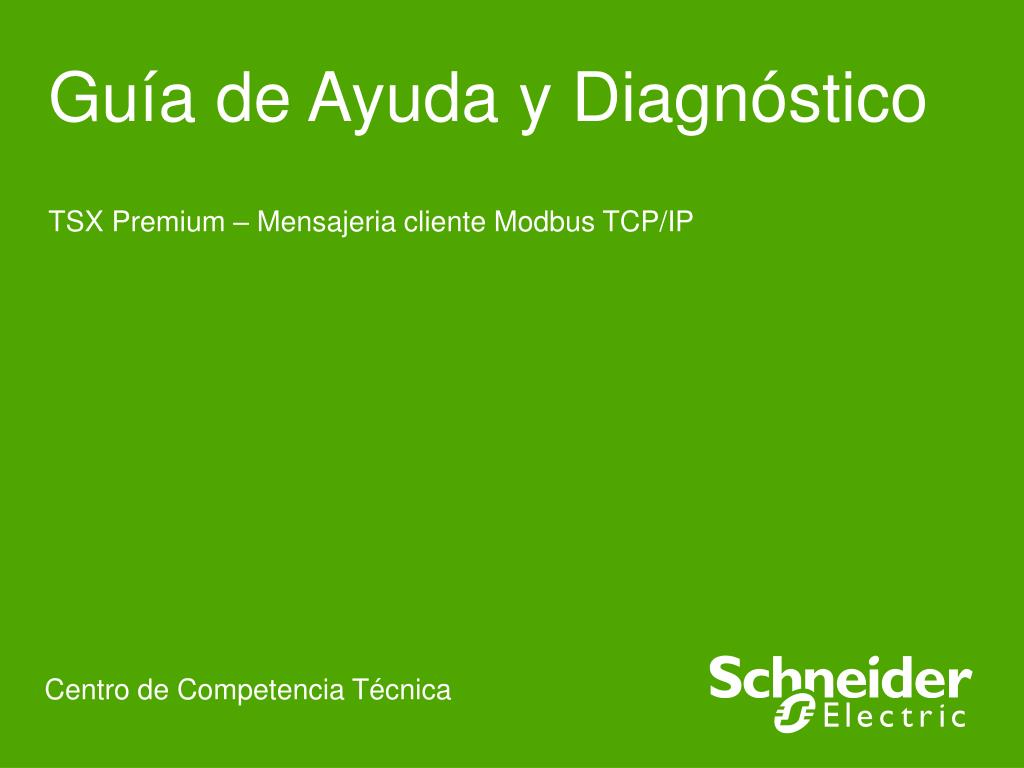 Guía de Ayuda y Diagnóstico

TSX Premium – Mensajeria cliente Modbus TCP/IP

Centro de Competencia Técnica

Schneider Electric